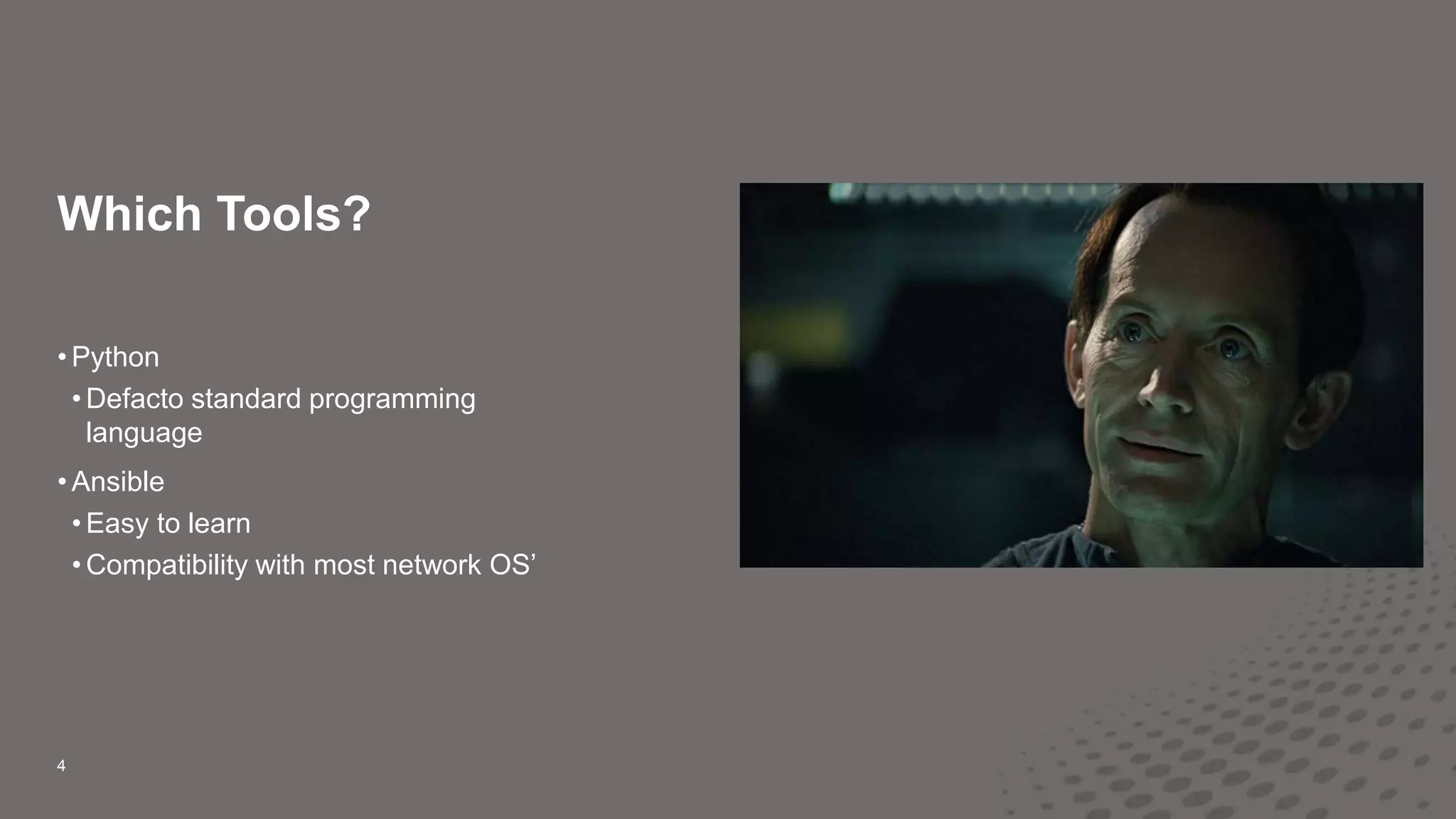 Which Tools?

• Python
  • Defacto standard programming language
• Ansible
  • Easy to learn
  • Compatibility with most network OS’

4